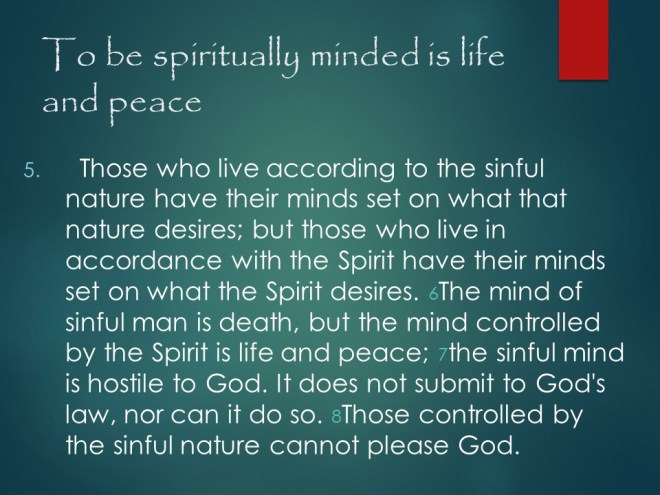 To be spiritually minded is life and peace

5. Those who live according to the sinful nature have their minds set on what that nature desires; but those who live in accordance with the Spirit have their minds set on what the Spirit desires. 6The mind of sinful man is death, but the mind controlled by the Spirit is life and peace; 7the sinful mind is hostile to God. It does not submit to God's law, nor can it do so. 8Those controlled by the sinful nature cannot please God.